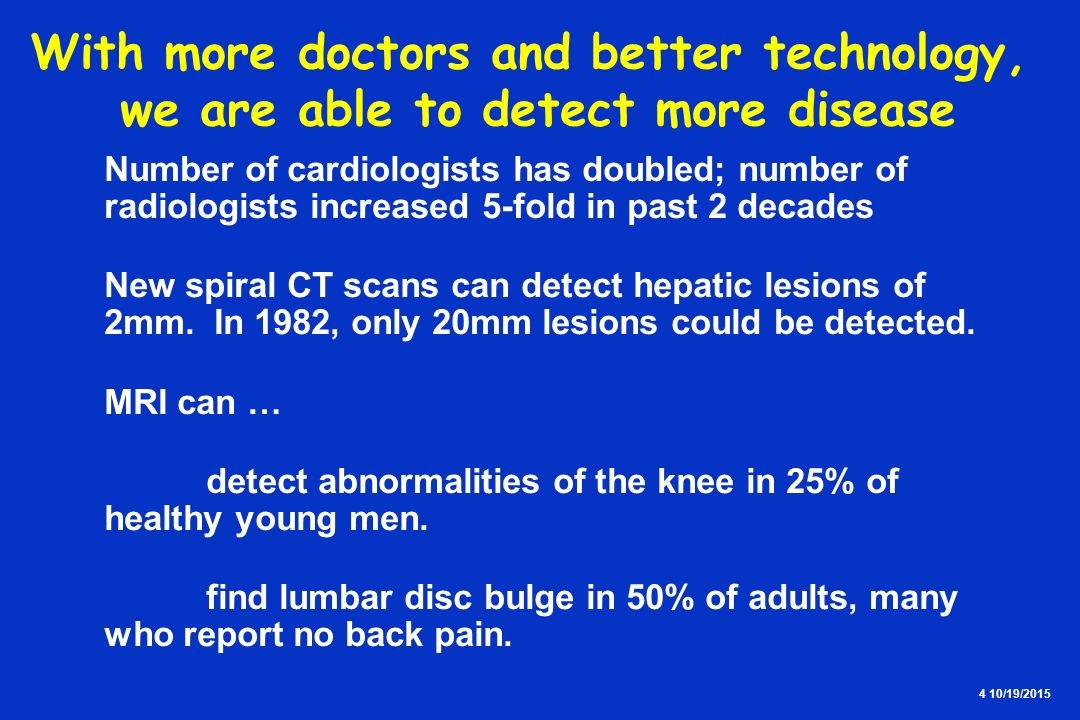 With more doctors and better technology, we are able to detect more disease

Number of cardiologists has doubled; number of radiologists increased 5-fold in past 2 decades

New spiral CT scans can detect hepatic lesions of 2mm. In 1982, only 20mm lesions could be detected.

MRI can …

detect abnormalities of the knee in 25% of healthy young men.

find lumbar disc bulge in 50% of adults, many who report no back pain.

4 10/19/2015